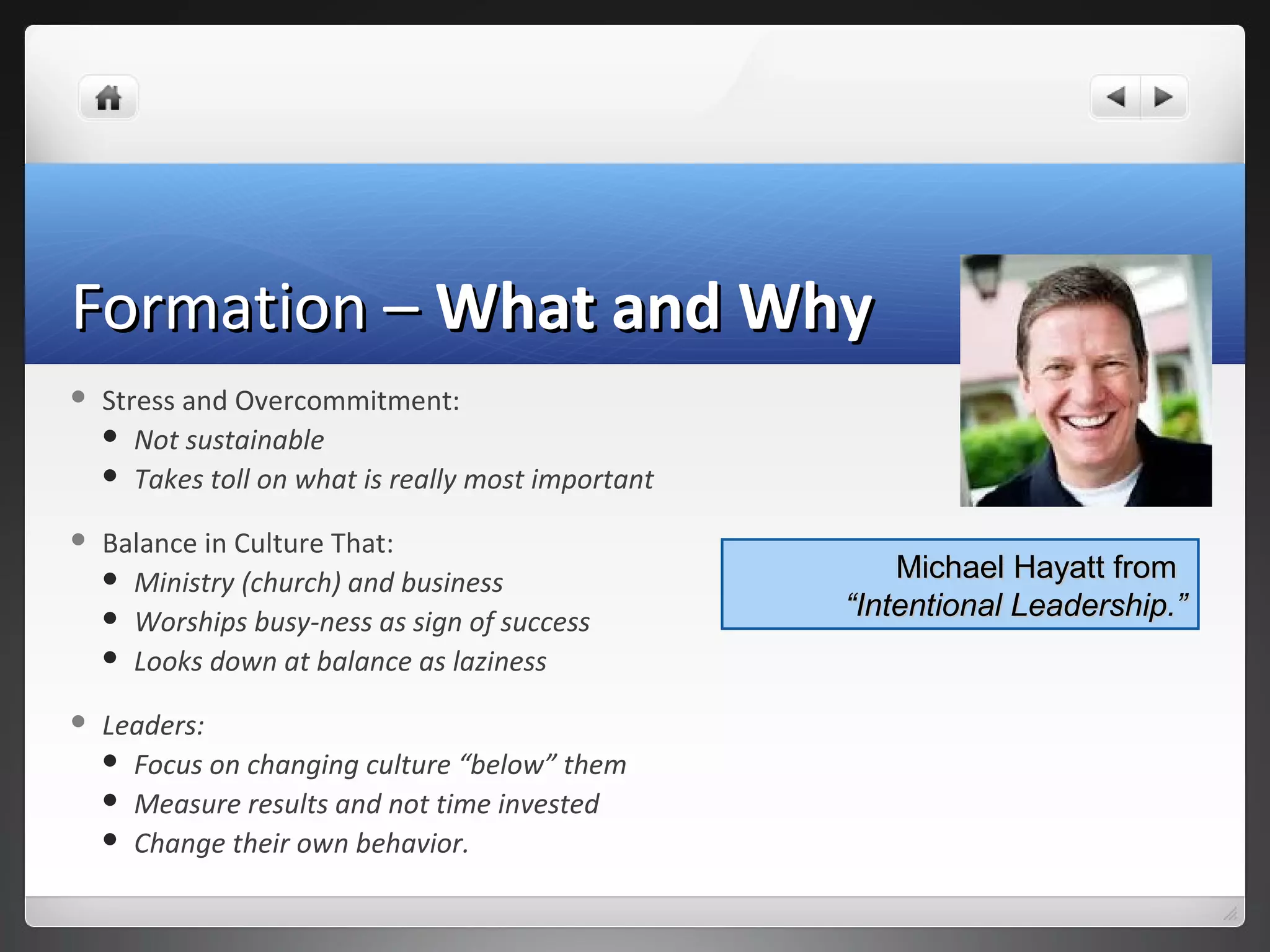 Formation – What and Why

- Stress and Overcommitment:
  - Not sustainable
  - Takes toll on what is really most important
- Balance in Culture That:
  - Ministry (church) and business
  - Worships busy-ness as sign of success
  - Looks down at balance as laziness
- Leaders:
  - Focus on changing culture “below” them
  - Measure results and not time invested
  - Change their own behavior.

Michael Hayatt from “Intentional Leadership.”